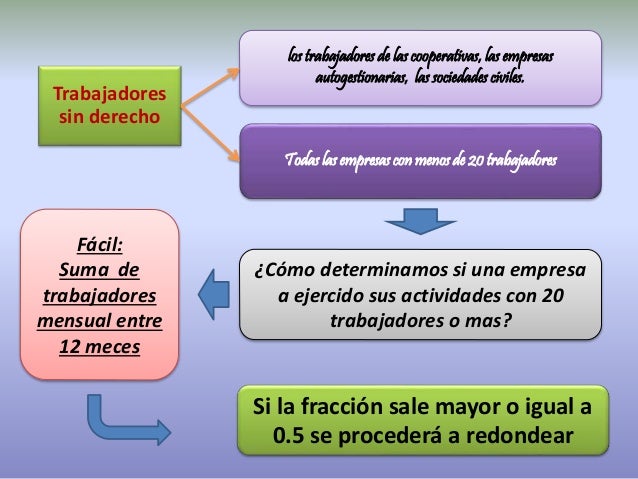 Trabajadores sin derecho

los trabajadores de las cooperativas, las empresas autogestionarias, las sociedades civiles.

Todas las empresas con menos de 20 trabajadores

¿Cómo determinamos si una empresa a ejercido sus actividades con 20 trabajadores o mas?

Fácil: Suma de trabajadores mensual entre 12 meces

Si la fracción sale mayor o igual a 0.5 se procederá a redondear